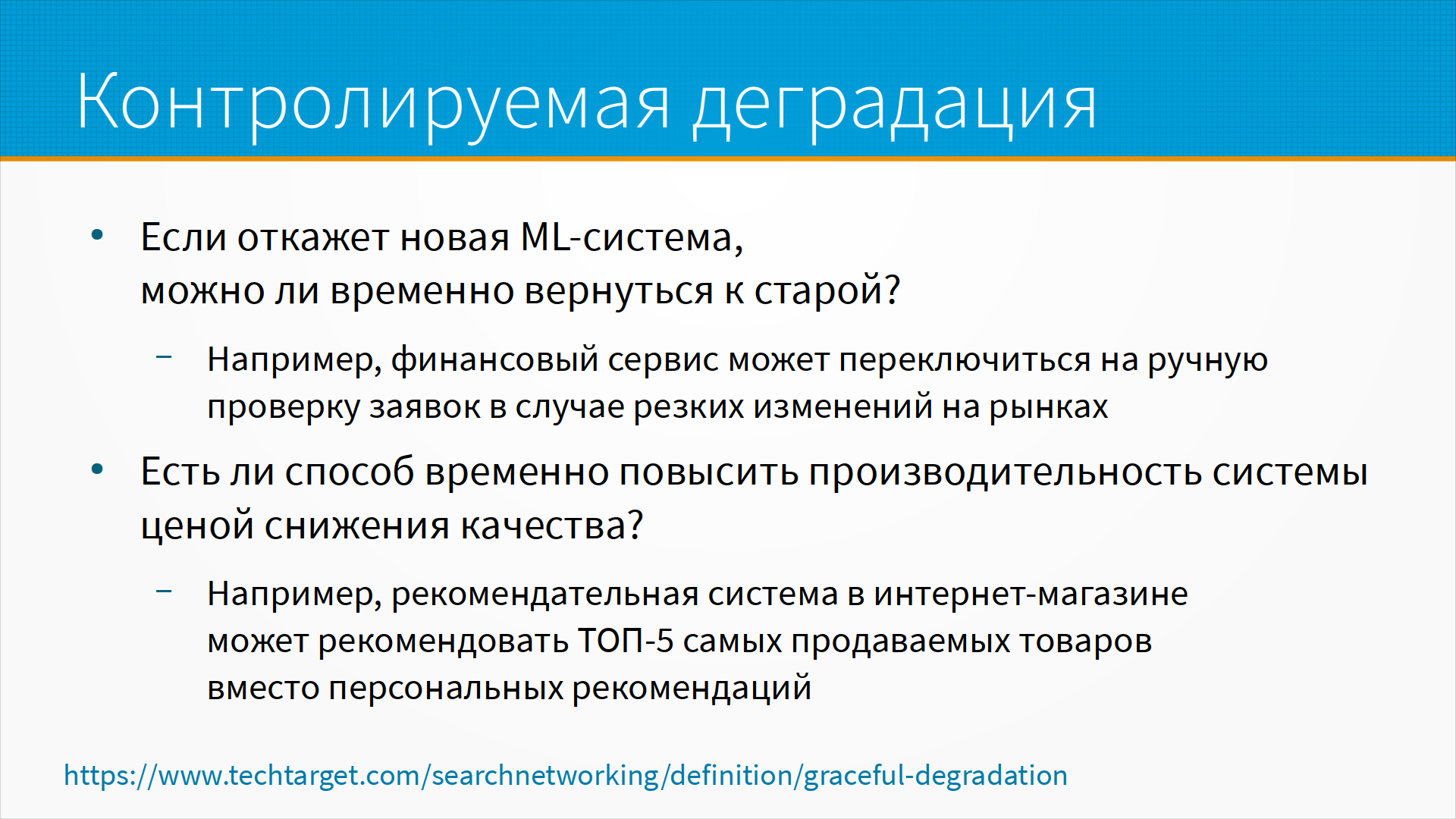 Контролируемая деградация

• Если откажет новая ML-система, можно ли временно вернуться к старой?

– Например, финансовый сервис может переключиться на ручную проверку заявок в случае резких изменений на рынках

• Есть ли способ временно повысить производительность системы ценой снижения качества?

– Например, рекомендательная система в интернет-магазине может рекомендовать ТОП-5 самых продаваемых товаров вместо персональных рекомендаций

https://www.techtarget.com/searchnetworking/definition/graceful-degradation